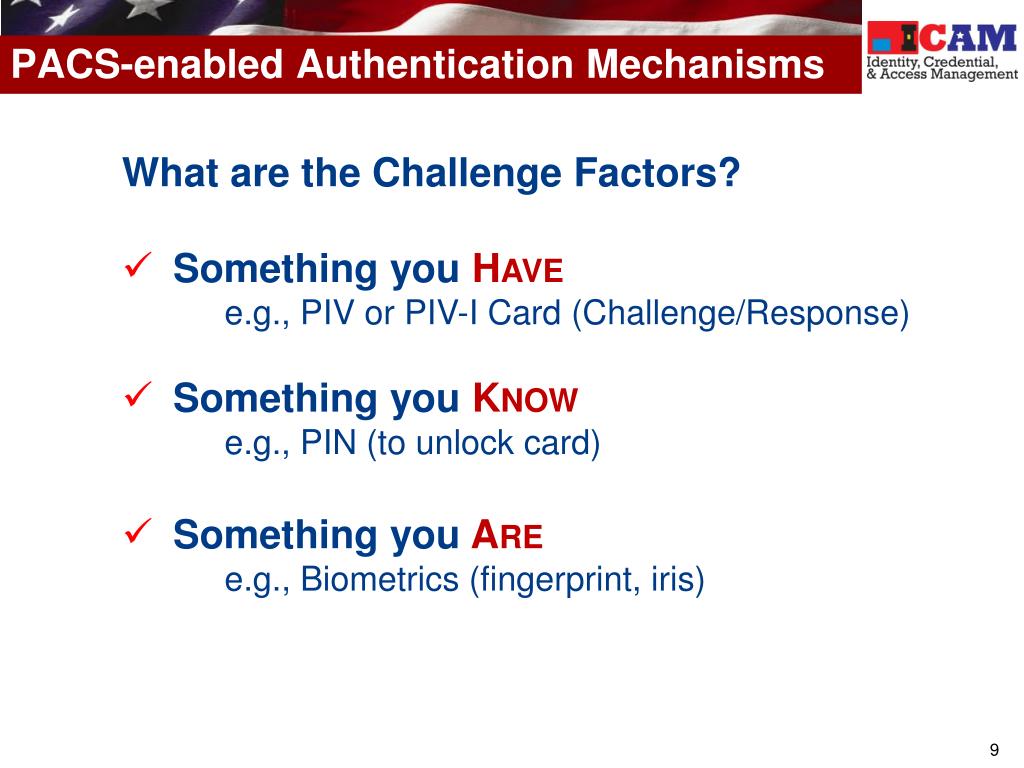 PACS-enabled Authentication Mechanisms

ICAM
Identity, Credential, & Access Management

What are the Challenge Factors?

✓ Something you HAVE
e.g., PIV or PIV-I Card (Challenge/Response)

✓ Something you KNOW
e.g., PIN (to unlock card)

✓ Something you ARE
e.g., Biometrics (fingerprint, iris)

9